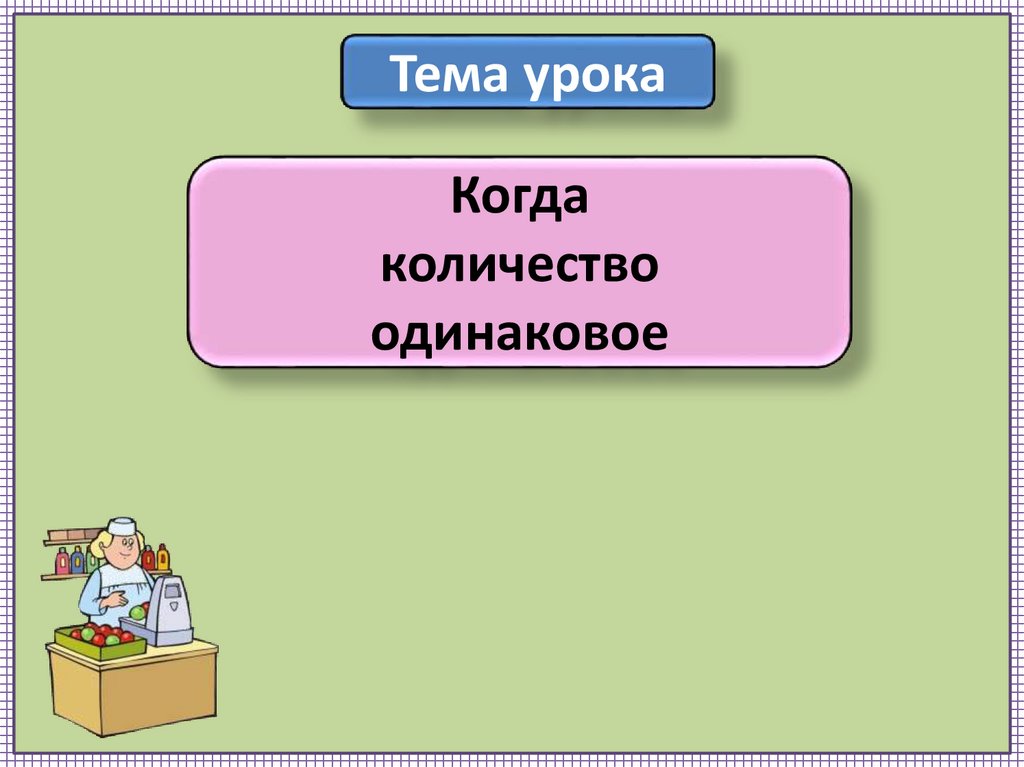 Тема урока

Когда количество одинаковое